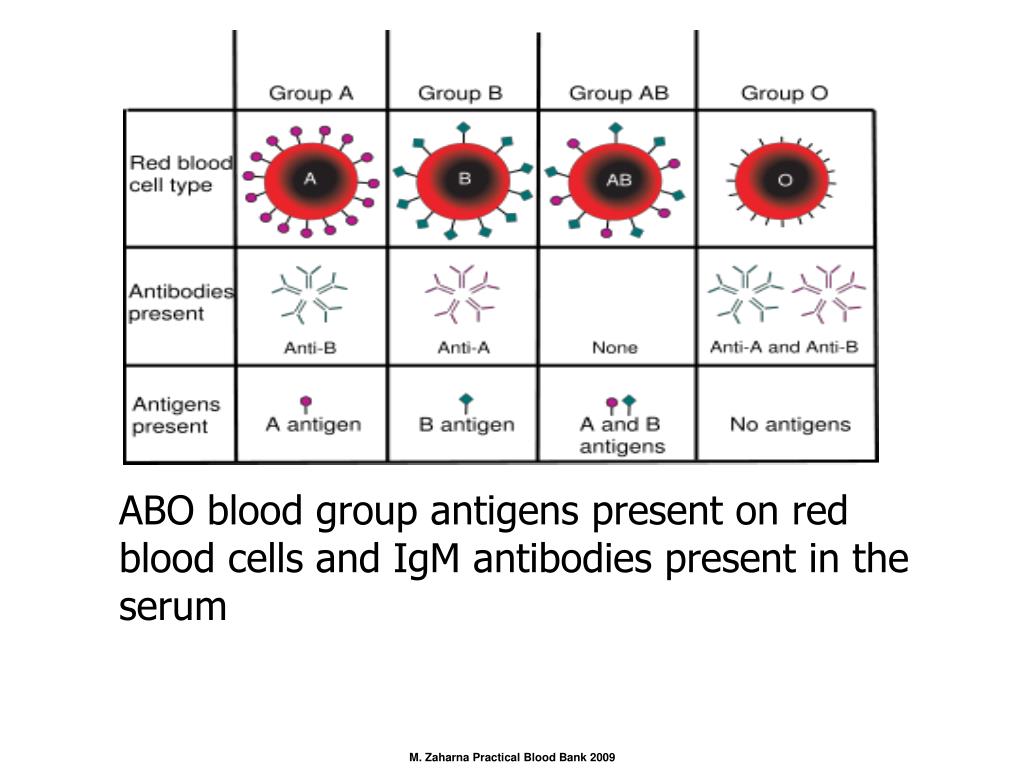 |  | Group A | Group B | Group AB | Group O |
|---|---|---|---|---|
| Red blood cell type | A | B | AB | O |
| Antibodies present | Anti-B | Anti-A | None | Anti-A and Anti-B |
| Antigens present | A antigen | B antigen | A and B antigens | No antigens |

ABO blood group antigens present on red blood cells and IgM antibodies present in the serum

M. Zaharna Practical Blood Bank 2009